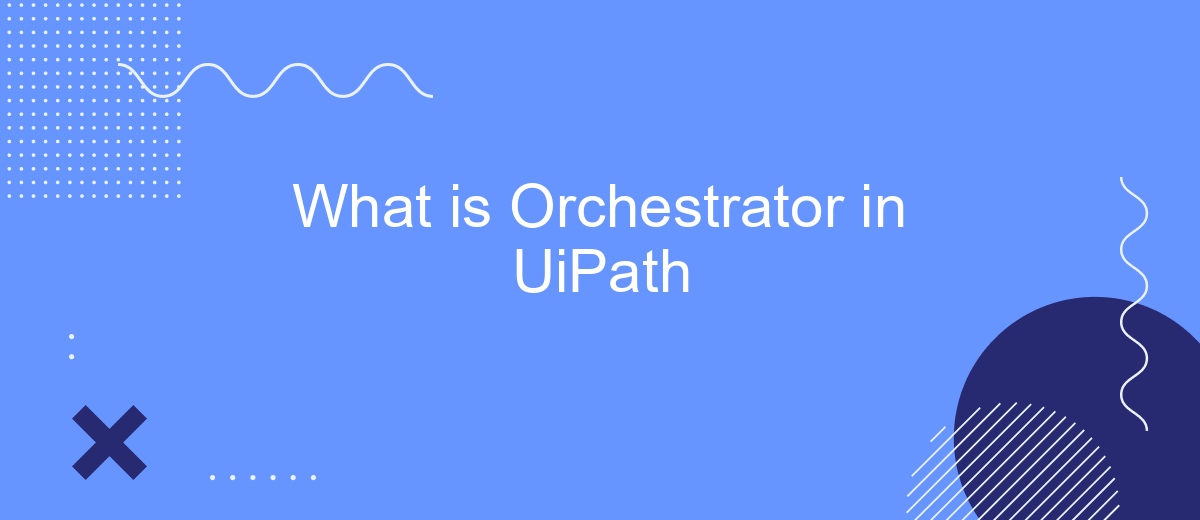 What is Orchestrator in UiPath